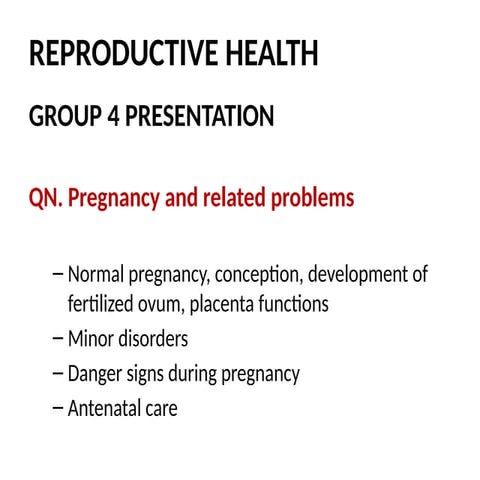 REPRODUCTIVE HEALTH

GROUP 4 PRESENTATION

QN. Pregnancy and related problems

– Normal pregnancy, conception, development of fertilized ovum, placenta functions
– Minor disorders
– Danger signs during pregnancy
– Antenatal care